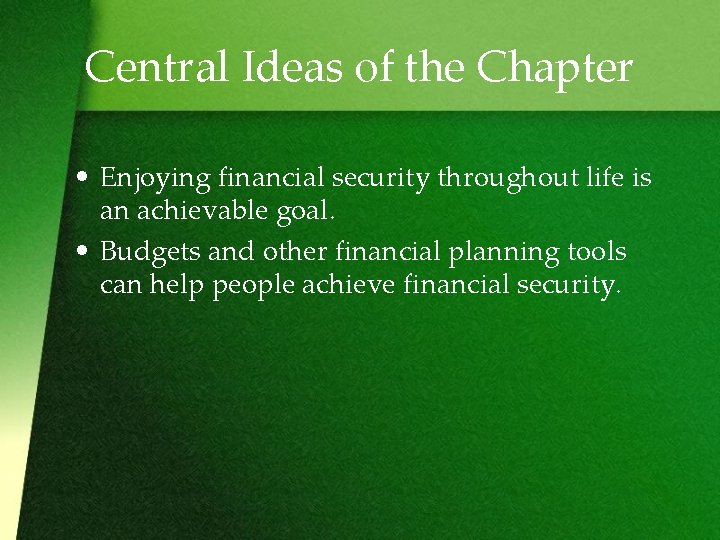 Central Ideas of the Chapter

• Enjoying financial security throughout life is an achievable goal.

• Budgets and other financial planning tools can help people achieve financial security.